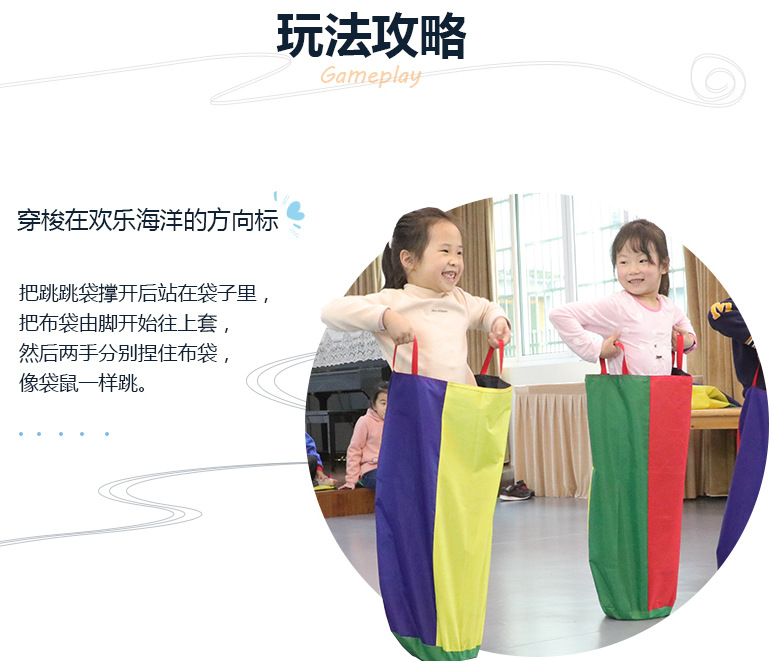 玩法攻略

Gameplay

穿梭在欢乐海洋的方向标

把跳跳袋撑开后站在袋子里，
把布袋由脚开始往上套，
然后两手分别捏住布袋，
像袋鼠一样跳。